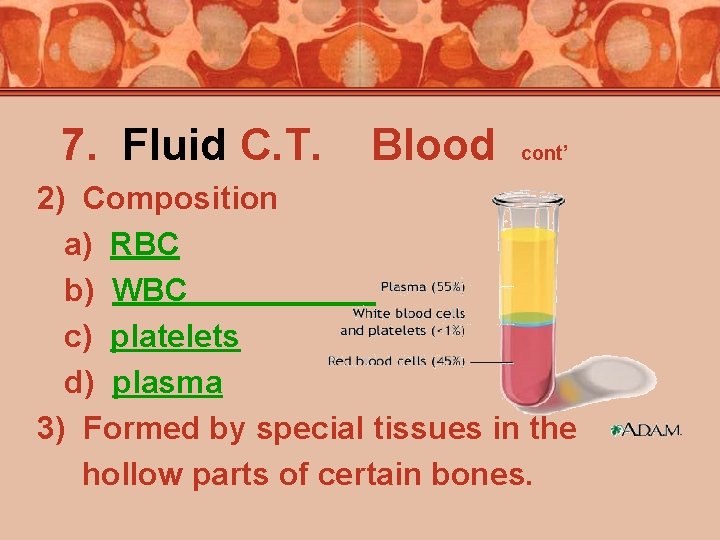 7. Fluid C.T. Blood cont'

2) Composition

a) RBC

b) WBC

c) platelets

d) plasma

Plasma (55%)

White blood cells and platelets (<1%)

Red blood cells (45%)

3) Formed by special tissues in the hollow parts of certain bones.

A.D.A.M.